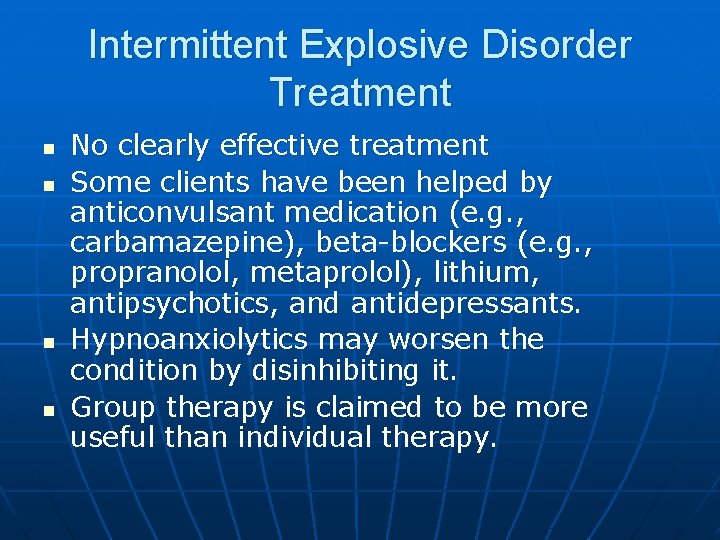 Intermittent Explosive Disorder Treatment

- No clearly effective treatment
- Some clients have been helped by anticonvulsant medication (e.g., carbamazepine), beta-blockers (e.g., propranolol, metaprolol), lithium, antipsychotics, and antidepressants.
- Hypnoanxiolytics may worsen the condition by disinhibiting it.
- Group therapy is claimed to be more useful than individual therapy.